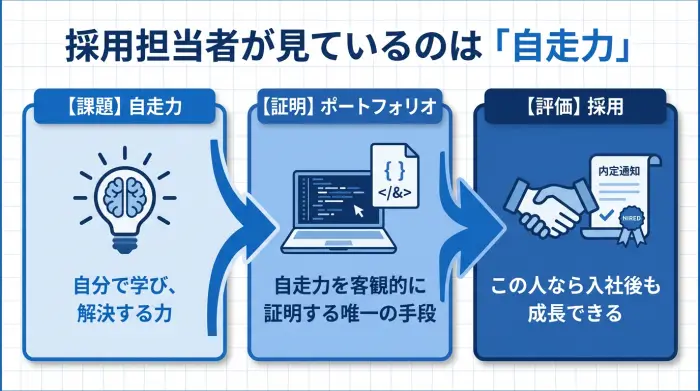 採用担当者が見ているのは「自走力」

【課題】自走力

自分で学び、解決する力

【証明】ポートフォリオ

{ }
</&>

自走力を客観的に証明する唯一の手段

【評価】採用

内定通知

NIRED

この人なら入社後も成長できる